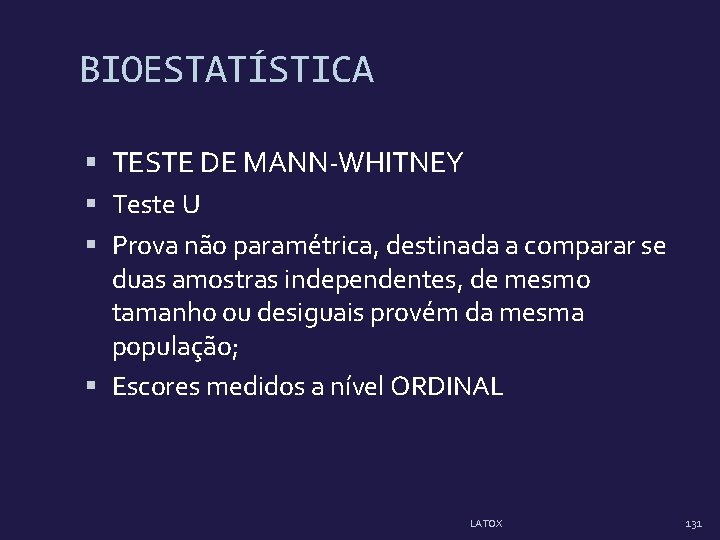 BIOESTATÍSTICA

▪ TESTE DE MANN-WHITNEY
▪ Teste U
▪ Prova não paramétrica, destinada a comparar se duas amostras independentes, de mesmo tamanho ou desiguais provém da mesma população;
▪ Escores medidos a nível ORDINAL

LATOX

131